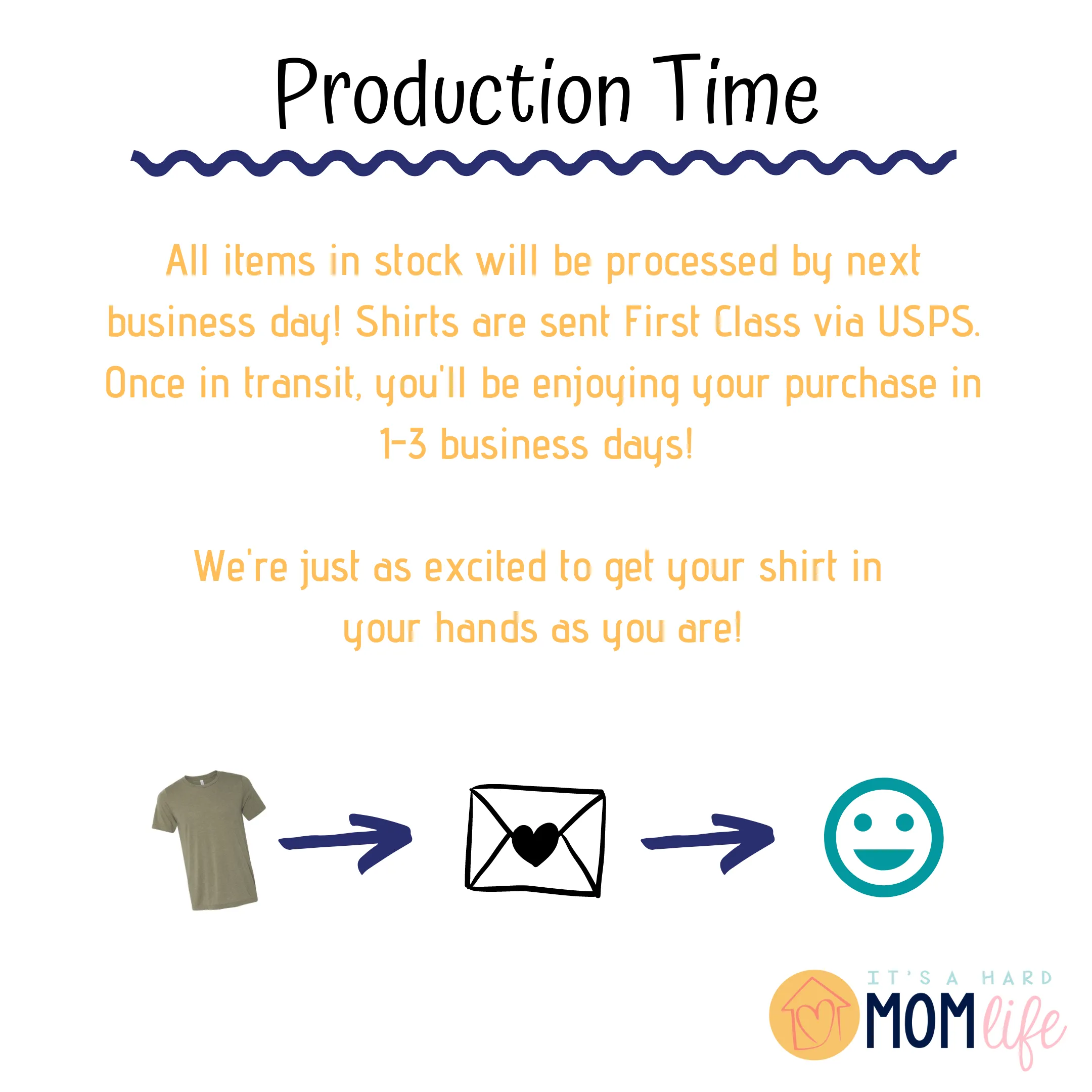 Production Time

All items in stock will be processed by next business day! Shirts are sent First Class via USPS. Once in transit, you'll be enjoying your purchase in 1-3 business days!

We're just as excited to get your shirt in your hands as you are!

IT'S A HARD
MOM life